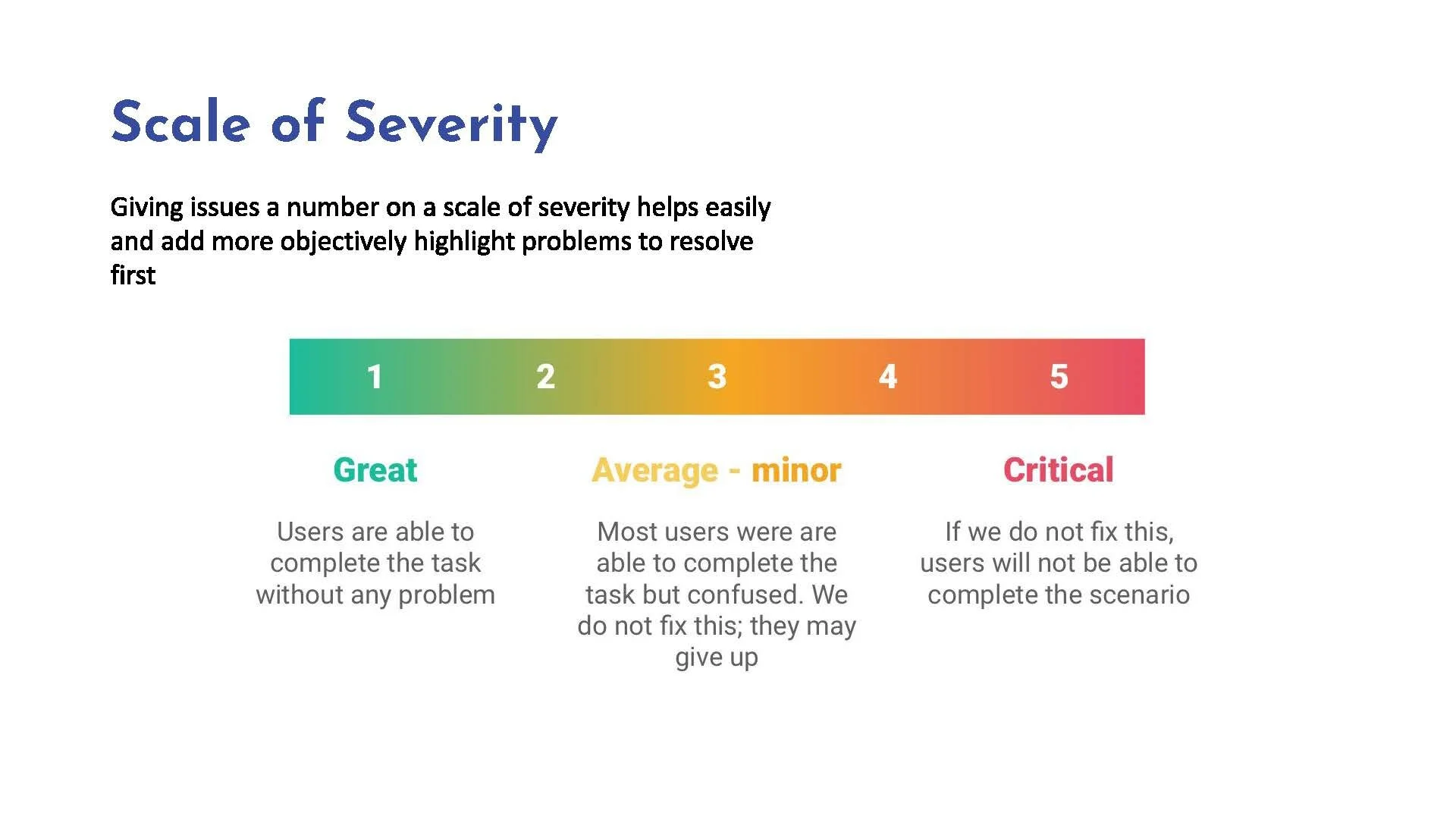 Scale of Severity

Giving issues a number on a scale of severity helps easily and add more objectively highlight problems to resolve first

1 2 3 4 5

Great

Users are able to complete the task without any problem

Average - minor

Most users were are able to complete the task but confused. We do not fix this; they may give up

Critical

If we do not fix this, users will not be able to complete the scenario